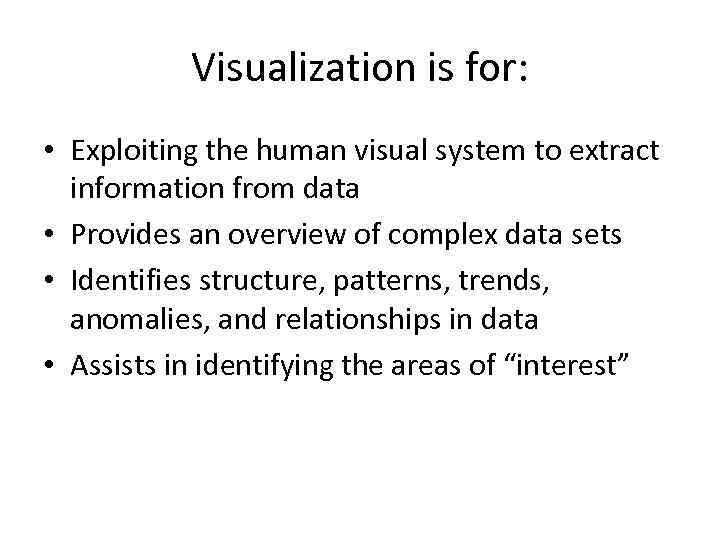 Visualization is for:

• Exploiting the human visual system to extract information from data
• Provides an overview of complex data sets
• Identifies structure, patterns, trends, anomalies, and relationships in data
• Assists in identifying the areas of “interest”